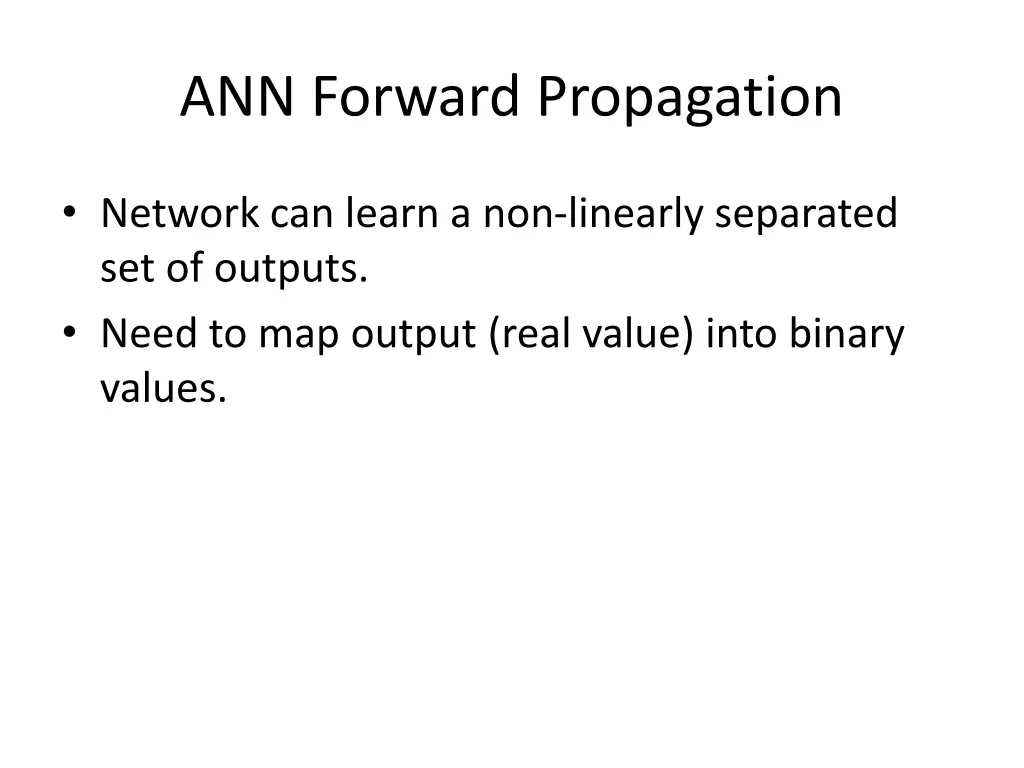 ANN Forward Propagation

• Network can learn a non-linearly separated set of outputs.
• Need to map output (real value) into binary values.